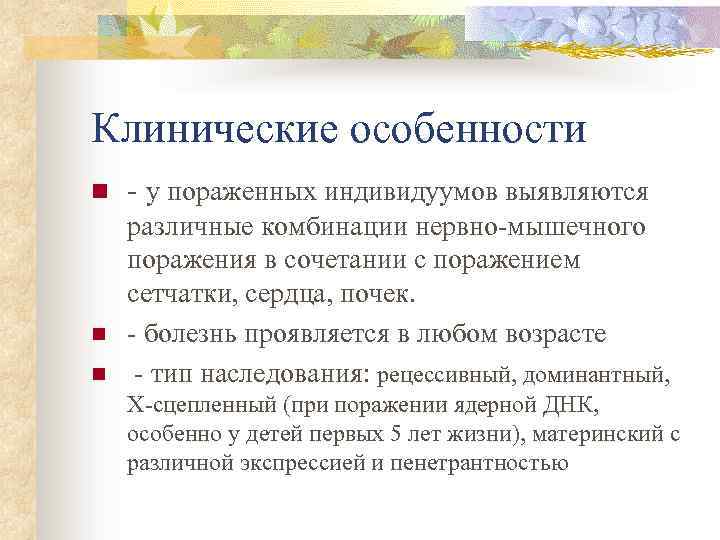 Клинические особенности

- у пораженных индивидуумов выявляются различные комбинации нервно-мышечного поражения в сочетании с поражением сетчатки, сердца, почек.

- болезнь проявляется в любом возрасте

- тип наследования: рецессивный, доминантный, Х-сцепленный (при поражении ядерной ДНК, особенно у детей первых 5 лет жизни), материнский с различной экспрессией и пенетрантностью